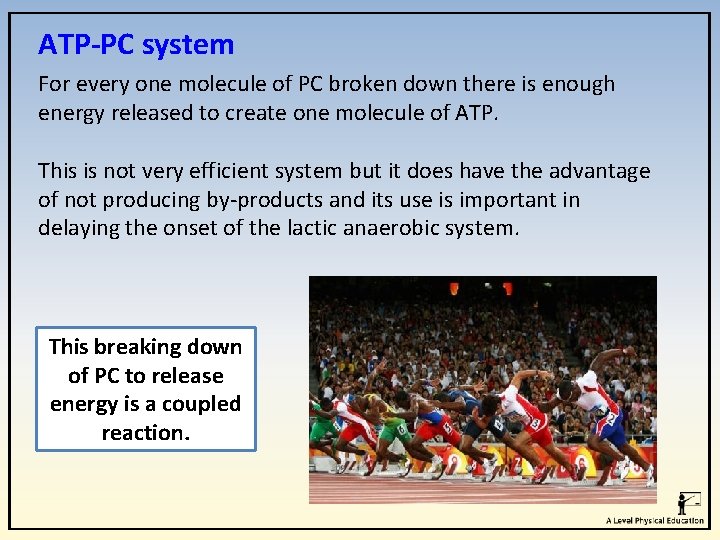 ATP-PC system

For every one molecule of PC broken down there is enough energy released to create one molecule of ATP.

This is not very efficient system but it does have the advantage of not producing by-products and its use is important in delaying the onset of the lactic anaerobic system.

This breaking down of PC to release energy is a coupled reaction.

A Level Physical Education